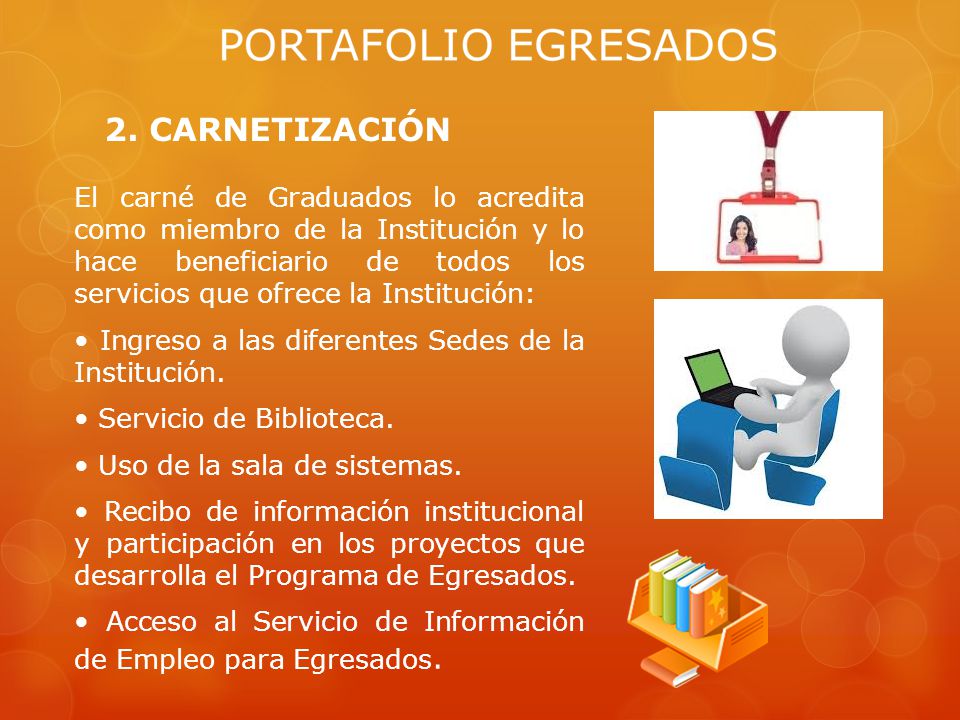 PORTAFOLIO EGRESADOS

2. CARNETIZACIÓN

El carné de Graduados lo acredita como miembro de la Institución y lo hace beneficiario de todos los servicios que ofrece la Institución:

• Ingreso a las diferentes Sedes de la Institución.

• Servicio de Biblioteca.

• Uso de la sala de sistemas.

• Recibo de información institucional y participación en los proyectos que desarrolla el Programa de Egresados.

• Acceso al Servicio de Información de Empleo para Egresados.